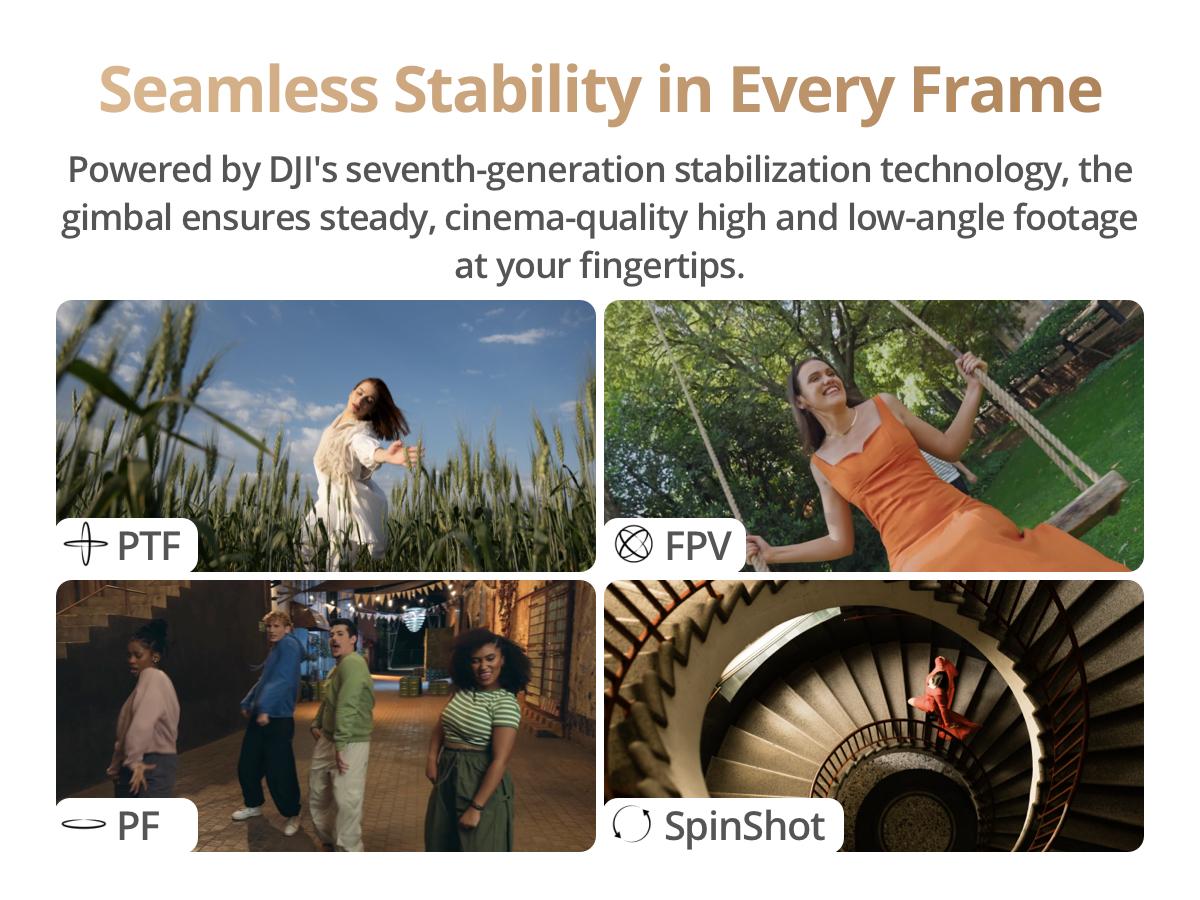 Seamless Stability in Every Frame

Powered by DJI's seventh-generation stabilization technology, the gimbal ensures steady, cinema-quality high and low-angle footage at your fingertips.

PTF

FPV

PF

SpinShot